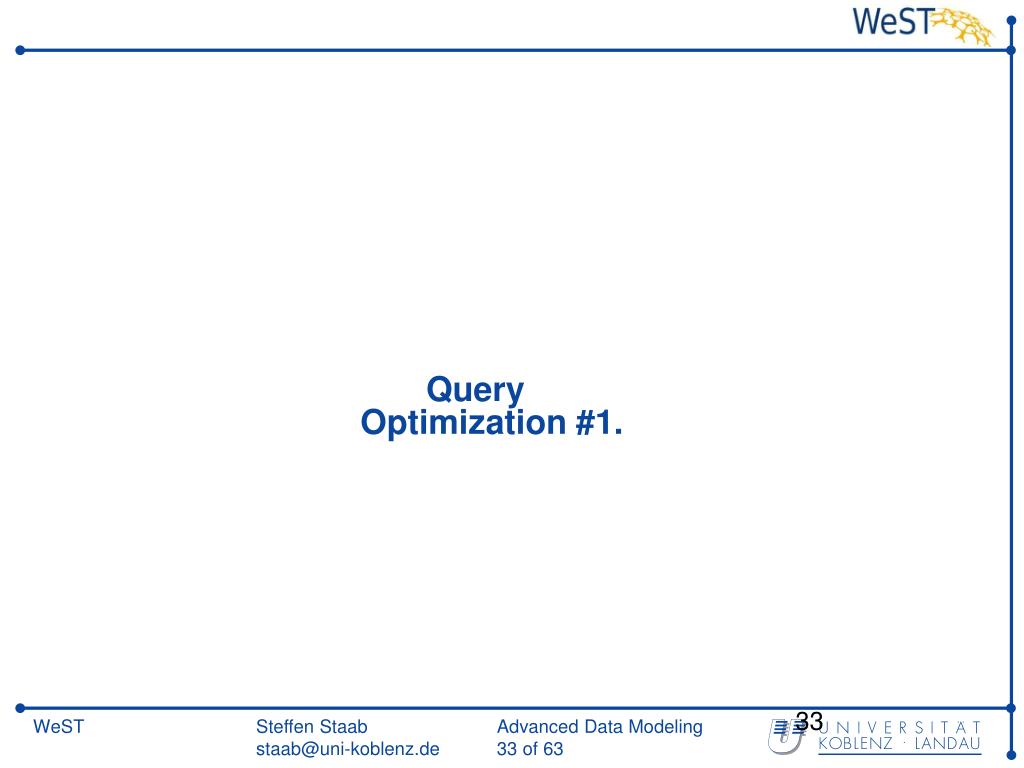 WeST

Query Optimization #1.

WeST

Steffen Staab
staab@uni-koblenz.de

Advanced Data Modeling
33 of 63

33

UNIVERSITÄT
KOBLENZ · LANDAU